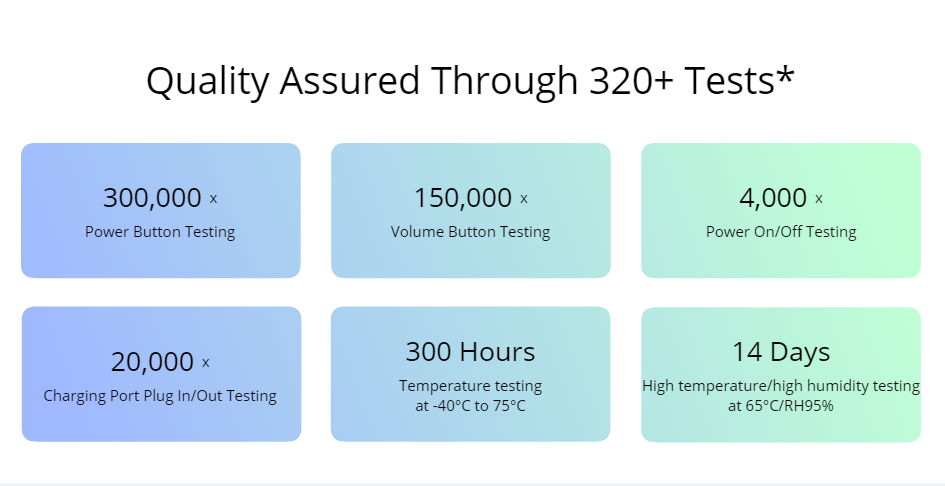 Quality Assured Through 320+ Tests*

300,000 x
Power Button Testing

150,000 x
Volume Button Testing

4,000 x
Power On/Off Testing

20,000 x
Charging Port Plug In/Out Testing

300 Hours
Temperature testing at -40°C to 75°C

14 Days
High temperature/high humidity testing at 65°C/RH95%